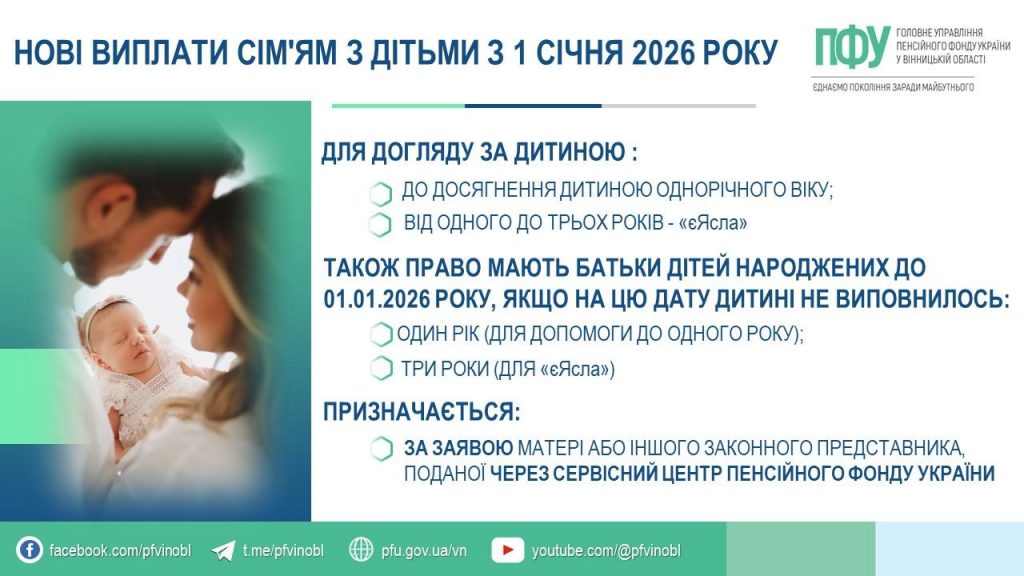 НОВІ ВИПЛАТИ СІМ'ЯМ З ДІТЬМИ З 1 СІЧНЯ 2026 РОКУ

ПФУ ГОЛОВНЕ УПРАВЛІННЯ ПЕНСІЙНОГО ФОНДУ УКРАЇНИ У ВІННИЦЬКІЙ ОБЛАСТІ
ЄДНАЄМО ПОКОЛІННЯ ЗАРАДИ МАЙБУТНЬОГО

ДЛЯ ДОГЛЯДУ ЗА ДИТИНОЮ :

ДО ДОСЯГНЕННЯ ДИТИНОЮ ОДНОРІЧНОГО ВІКУ;

ВІД ОДНОГО ДО ТРЬОХ РОКІВ - «єЯсла»

ТАКОЖ ПРАВО МАЮТЬ БАТЬКИ ДІТЕЙ НАРОДЖЕНИХ ДО 01.01.2026 РОКУ, ЯКЩО НА ЦЮ ДАТУ ДИТИНІ НЕ ВИПОВНИЛОСЬ:

ОДИН РІК (ДЛЯ ДОПОМОГИ ДО ОДНОГО РОКУ);

ТРИ РОКИ (ДЛЯ «єЯсла»)

ПРИЗНАЧАЄТЬСЯ:

ЗА ЗАЯВОЮ МАТЕРІ АБО ІНШОГО ЗАКОННОГО ПРЕДСТАВНИКА, ПОДАНОЇ ЧЕРЕЗ СЕРВІСНИЙ ЦЕНТР ПЕНСІЙНОГО ФОНДУ УКРАЇНИ

facebook.com/pfvinobl t.me/pfvinobl pfu.gov.ua/vn youtube.com/@pfvinobl